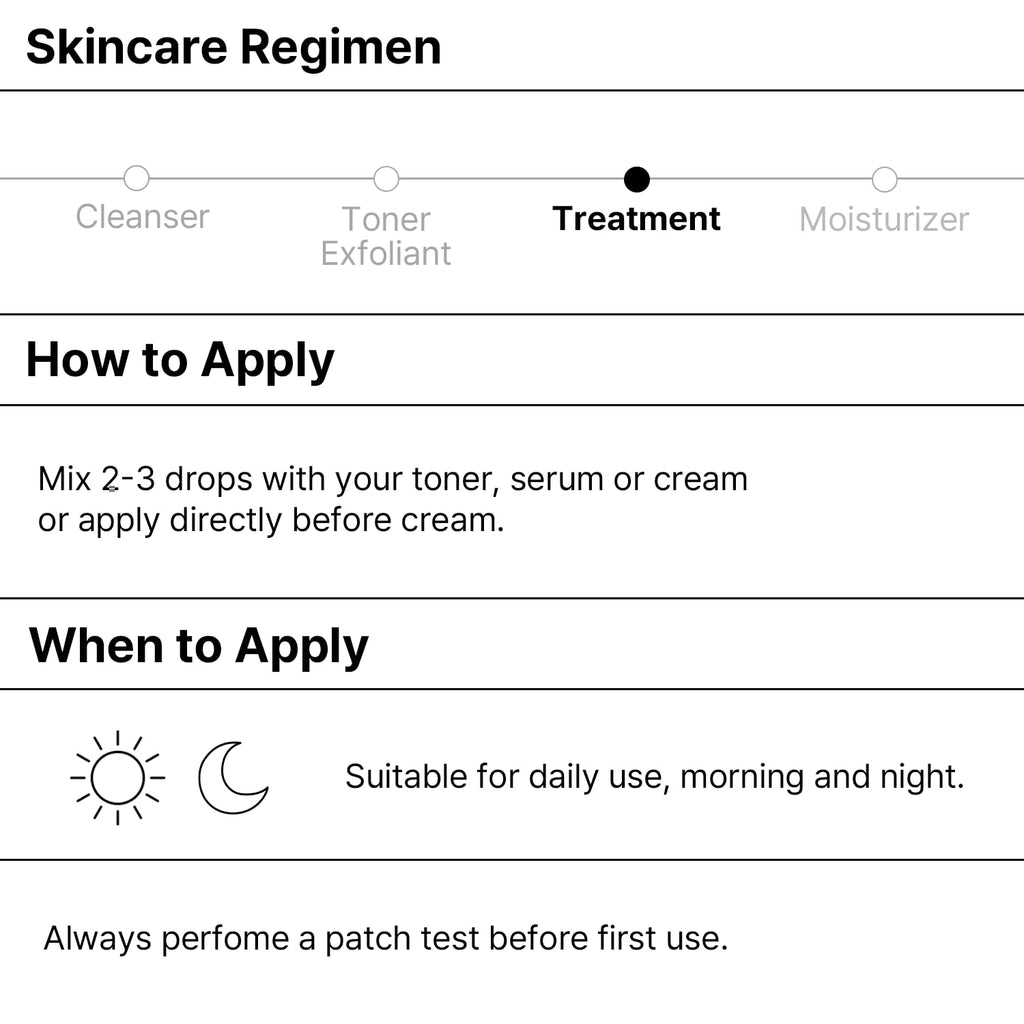 Skincare Regimen

Cleanser
Toner Exfoliant
Treatment
Moisturizer

How to Apply

Mix 2-3 drops with your toner, serum or cream or apply directly before cream.

When to Apply

Suitable for daily use, morning and night.

Always perfome a patch test before first use.